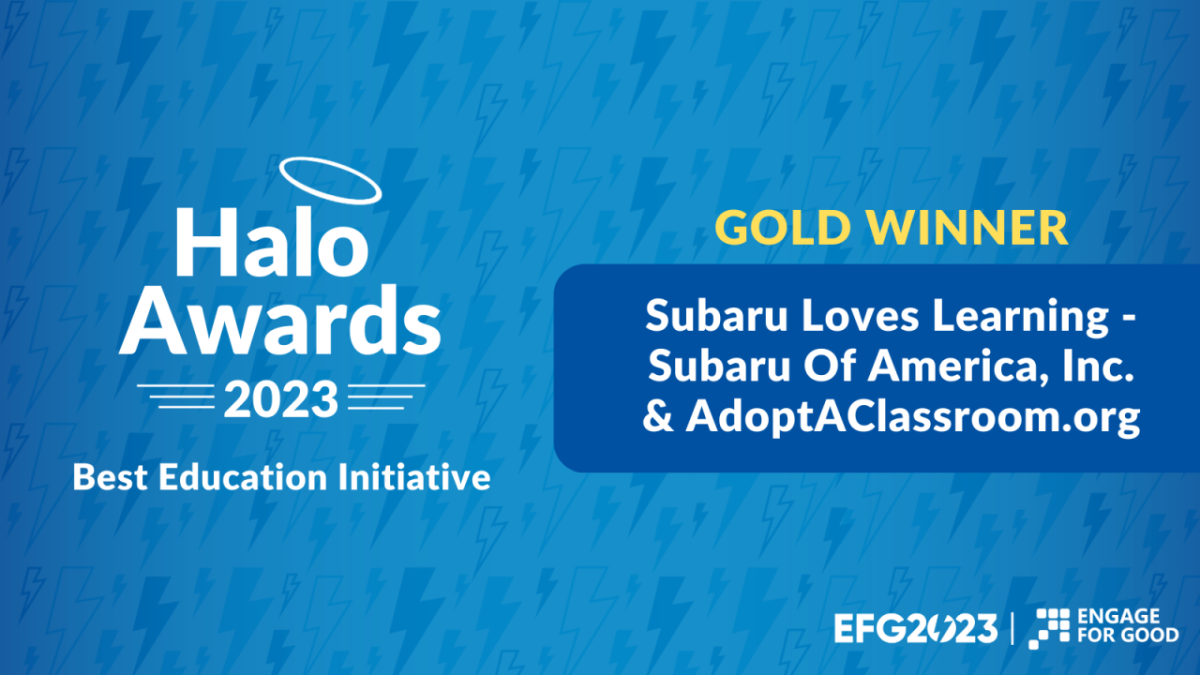 Halo Awards
2023
Best Education Initiative

GOLD WINNER

Subaru Loves Learning - Subaru Of America, Inc. & AdoptAClassroom.org

EFG2023 | ENGAGE FOR GOOD